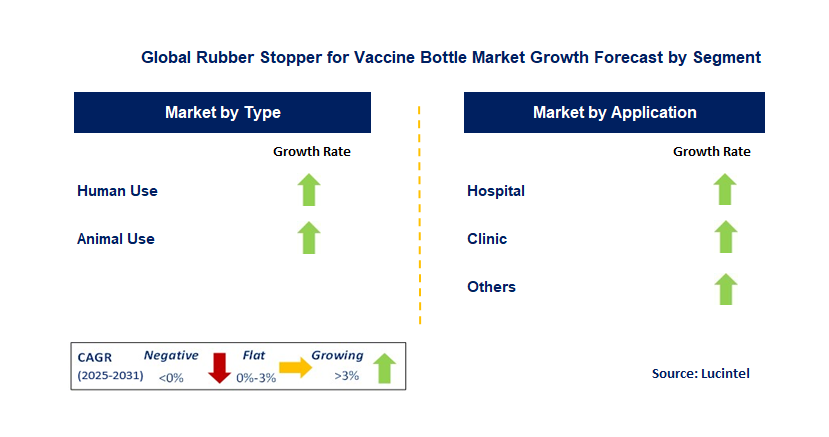 Global Rubber Stopper for Vaccine Bottle Market Growth Forecast by Segment

Market by Type

Growth Rate

Human Use

Animal Use

Market by Application

Growth Rate

Hospital

Clinic

Others

CAGR (2025-2031) Negative <0% Flat 0%-3% Growing >3%

Source: Lucintel